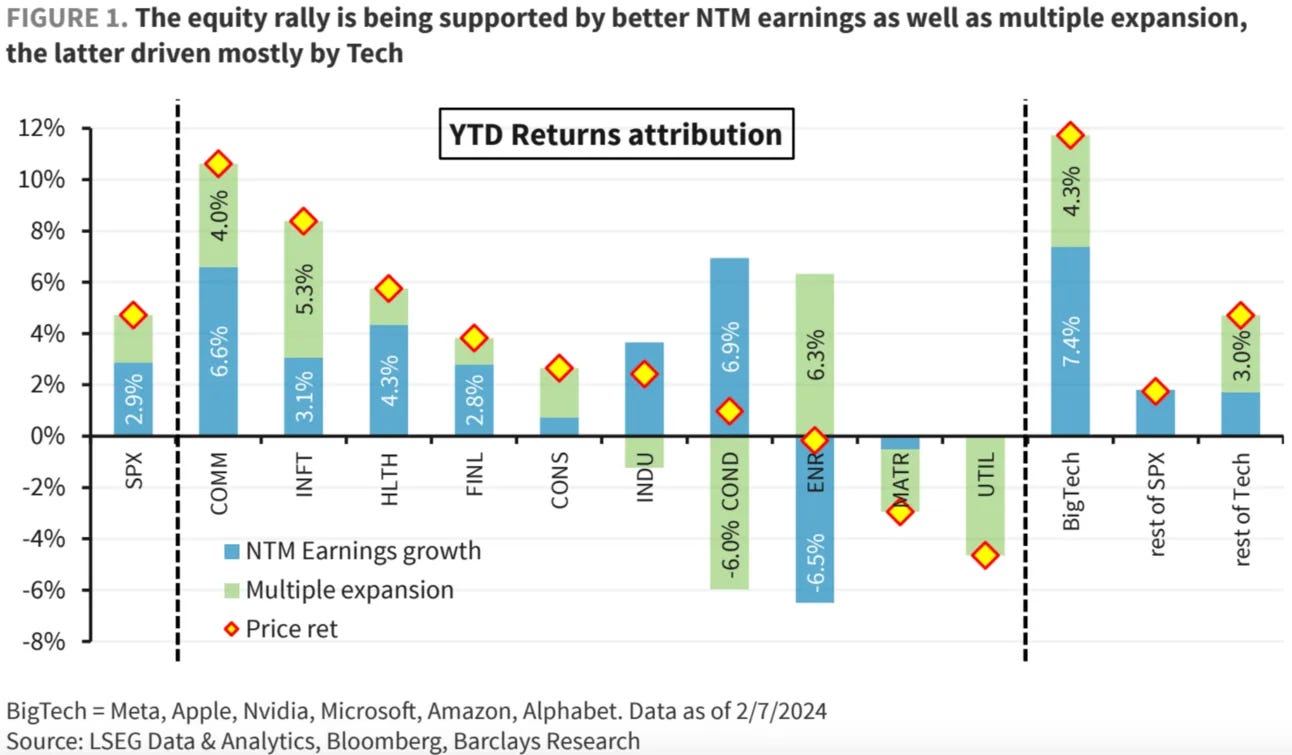 FIGURE 1. The equity rally is being supported by better NTM earnings as well as multiple expansion, the latter driven mostly by Tech

YTD Returns attribution

12%
10%
8%
6%
4%
2%
0%
-2%
-4%
-6%
-8%

2.9%
6.6%
4.0%
3.1%
5.3%
4.3%
2.8%
6.9%
-6.0%
6.3%
-6.5%
7.4%
4.3%
3.0%

SPX
COMM
INFT
HLTH
FINL
CONS
INDU
COND
ENR
MATR
UTIL
BigTech
rest of SPX
rest of Tech

NTM Earnings growth
Multiple expansion
Price ret

BigTech = Meta, Apple, Nvidia, Microsoft, Amazon, Alphabet. Data as of 2/7/2024
Source: LSEG Data & Analytics, Bloomberg, Barclays Research